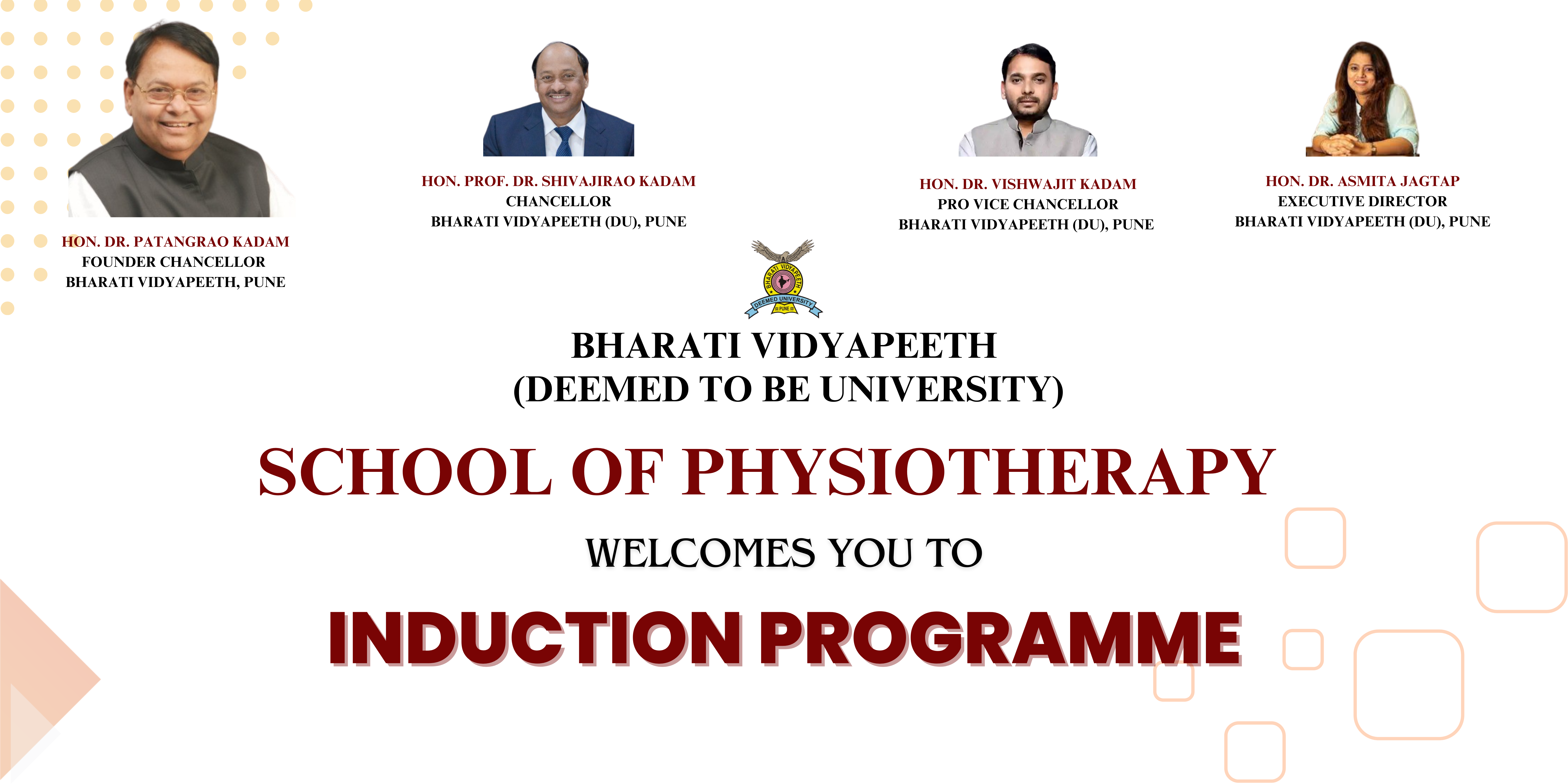 HON. DR. PATANGRAO KADAM
FOUNDER CHANCELLOR
BHARATI VIDYAPEETH, PUNE

HON. PROF. DR. SHIVAJIRAO KADAM
CHANCELLOR
BHARATI VIDYAPEETH (DU), PUNE

HON. DR. VISHWAJIT KADAM
PRO VICE CHANCELLOR
BHARATI VIDYAPEETH (DU), PUNE

HON. DR. ASMITA JAGTAP
EXECUTIVE DIRECTOR
BHARATI VIDYAPEETH (DU), PUNE

BHARATI VIDYAPEETH
DEEMED UNIVERSITY
PUNE

BHARATI VIDYAPEETH
(DEEMED TO BE UNIVERSITY)

SCHOOL OF PHYSIOTHERAPY

WELCOMES YOU TO

INDUCTION PROGRAMME